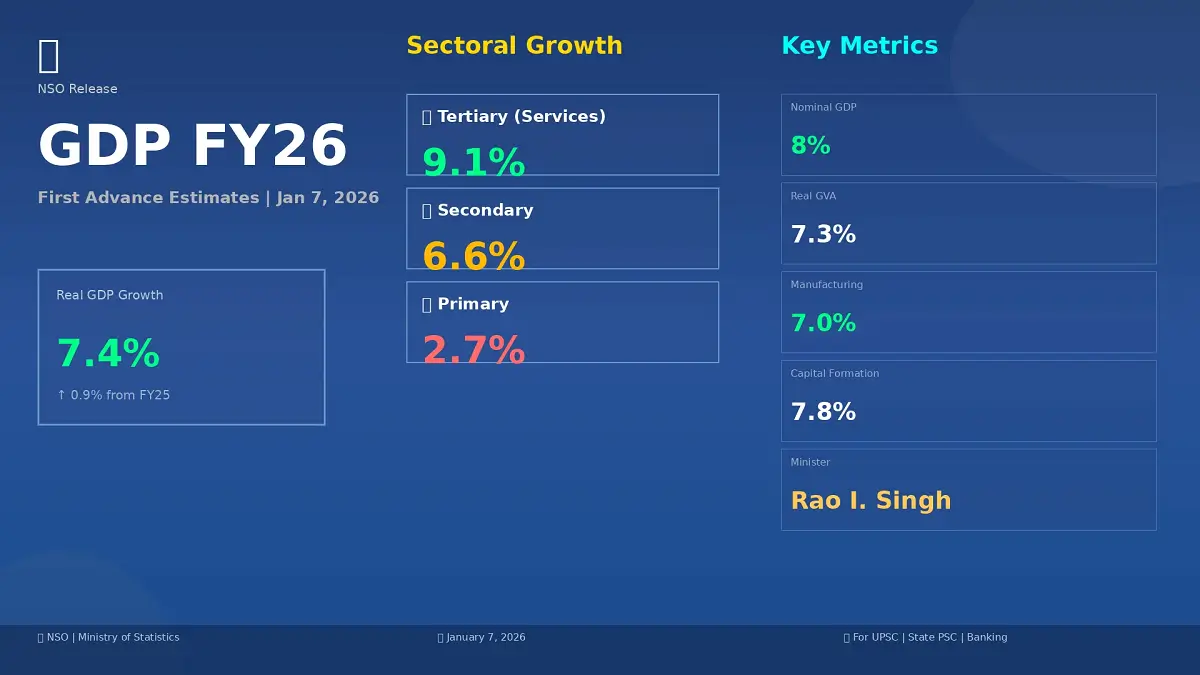 NSO Release

GDP FY26

First Advance Estimates | Jan 7, 2026

Real GDP Growth

7.4%

↑ 0.9% from FY25

Sectoral Growth

Tertiary (Services)

9.1%

Secondary

6.6%

Primary

2.7%

Key Metrics

Nominal GDP

8%

Real GVA

7.3%

Manufacturing

7.0%

Capital Formation

7.8%

Minister

Rao I. Singh

NSO | Ministry of Statistics

January 7, 2026

For UPSC | State PSC | Banking